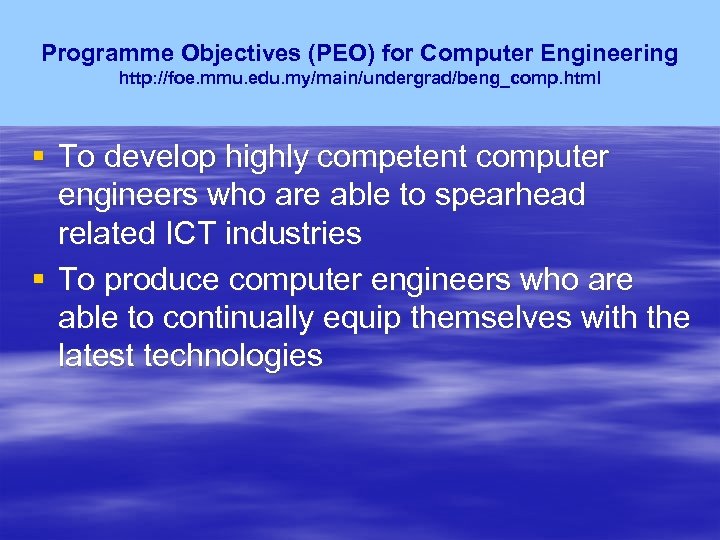 Programme Objectives (PEO) for Computer Engineering
http://foe.mmu.edu.my/main/undergrad/beng_comp.html

▪ To develop highly competent computer engineers who are able to spearhead related ICT industries

▪ To produce computer engineers who are able to continually equip themselves with the latest technologies